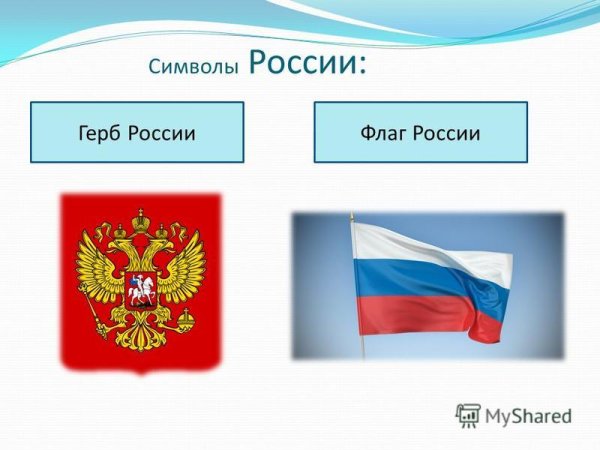 Символы России:

Герб России

Флаг России

MyShared